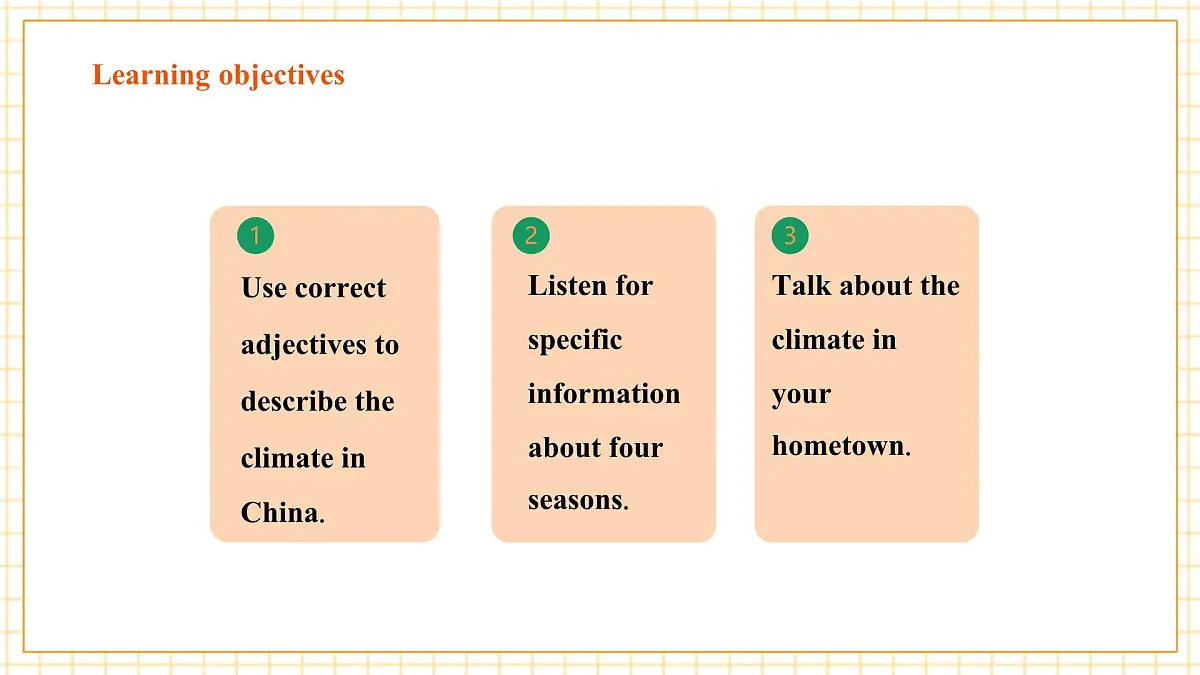 Learning objectives

1

Use correct adjectives to describe the climate in China.

2

Listen for specific information about four seasons.

3

Talk about the climate in your hometown.